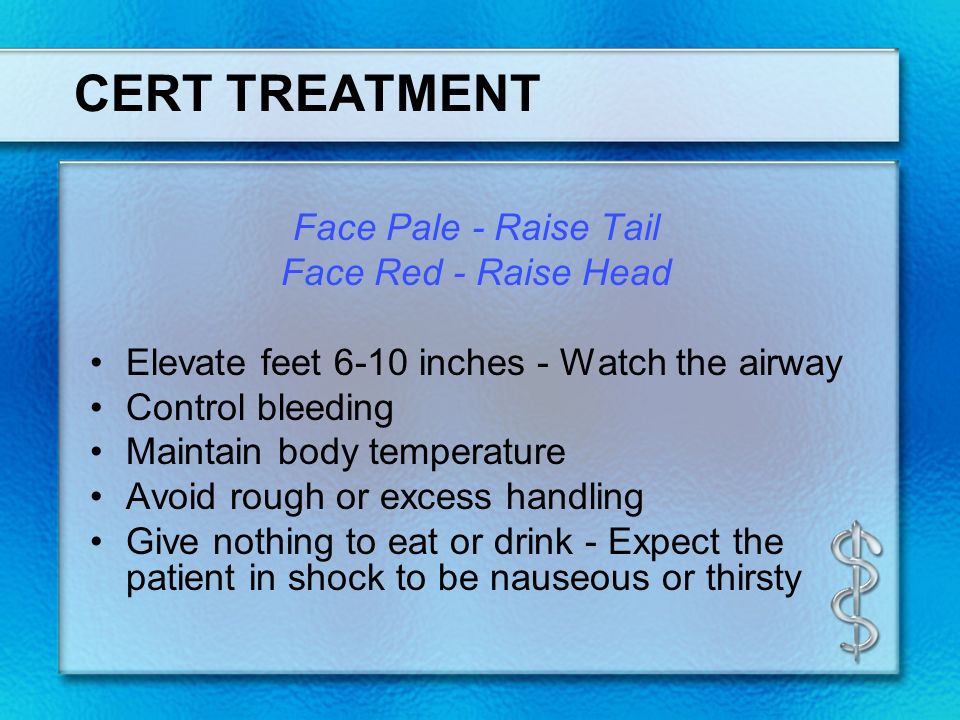 CERT TREATMENT

Face Pale - Raise Tail
Face Red - Raise Head

• Elevate feet 6-10 inches - Watch the airway
• Control bleeding
• Maintain body temperature
• Avoid rough or excess handling
• Give nothing to eat or drink - Expect the patient in shock to be nauseous or thirsty